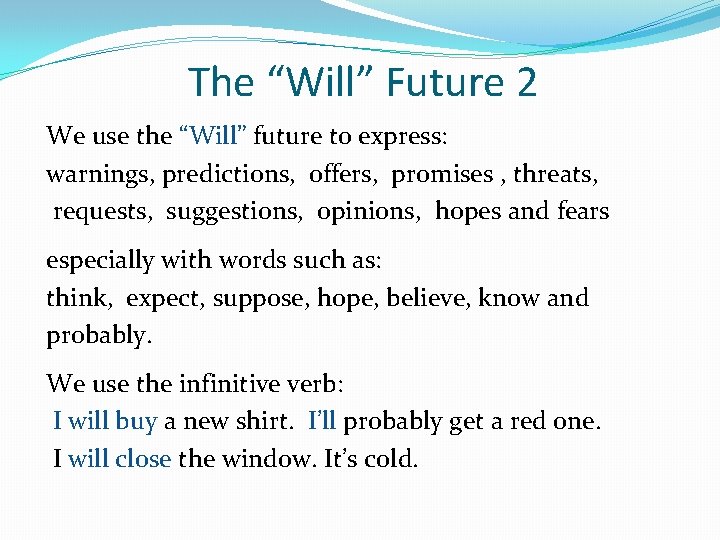 The “Will” Future 2

We use the “Will” future to express:
warnings, predictions, offers, promises , threats, requests, suggestions, opinions, hopes and fears

especially with words such as:
think, expect, suppose, hope, believe, know and probably.

We use the infinitive verb:
I will buy a new shirt. I’ll probably get a red one.
I will close the window. It’s cold.